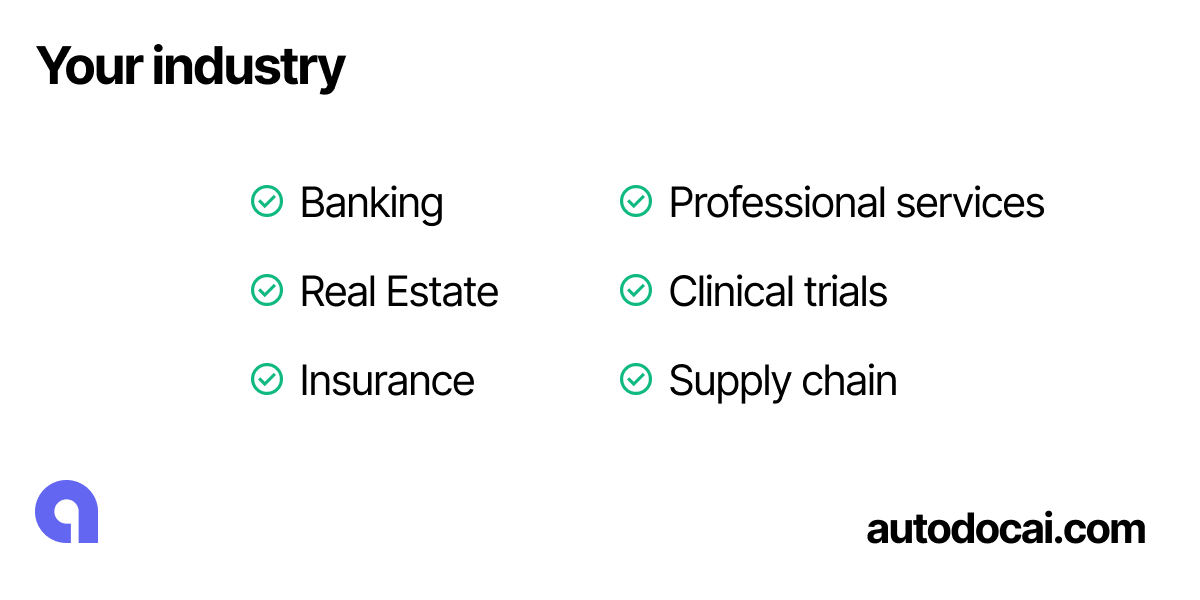 Your industry

Banking

Real Estate

Insurance

Professional services

Clinical trials

Supply chain

autodocai.com